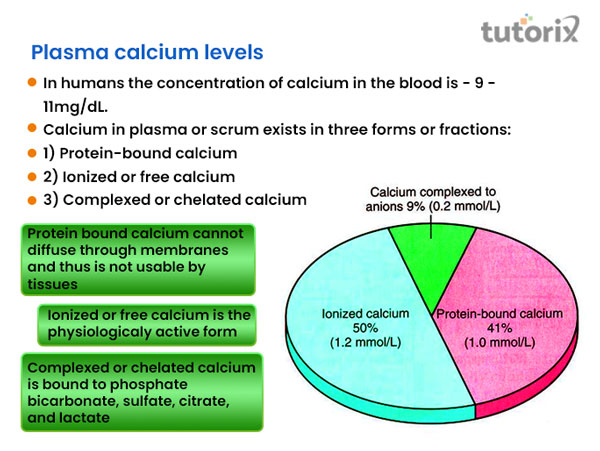 tutorix

Plasma calcium levels

In humans the concentration of calcium in the blood is - 9 - 11mg/dL.

Calcium in plasma or scrum exists in three forms or fractions:

1) Protein-bound calcium

2) Ionized or free calcium

3) Complexed or chelated calcium

Protein bound calcium cannot diffuse through membranes and thus is not usable by tissues

Ionized or free calcium is the physiologicaly active form

Complexed or chelated calcium is bound to phosphate bicarbonate, sulfate, citrate, and lactate

Calcium complexed to anions 9% (0.2 mmol/L)

Ionized calcium 50% (1.2 mmol/L)

Protein-bound calcium 41% (1.0 mmol/L)